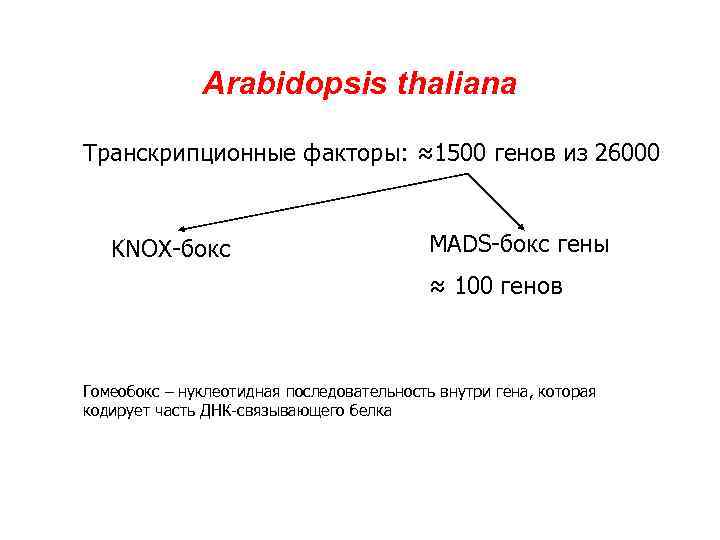 Arabidopsis thaliana

Транскрипционные факторы: ≈1500 генов из 26000

KNOX-бокс

MADS-бокс гены

≈ 100 генов

Гомеобокс – нуклеотидная последовательность внутри гена, которая кодирует часть ДНК-связывающего белка